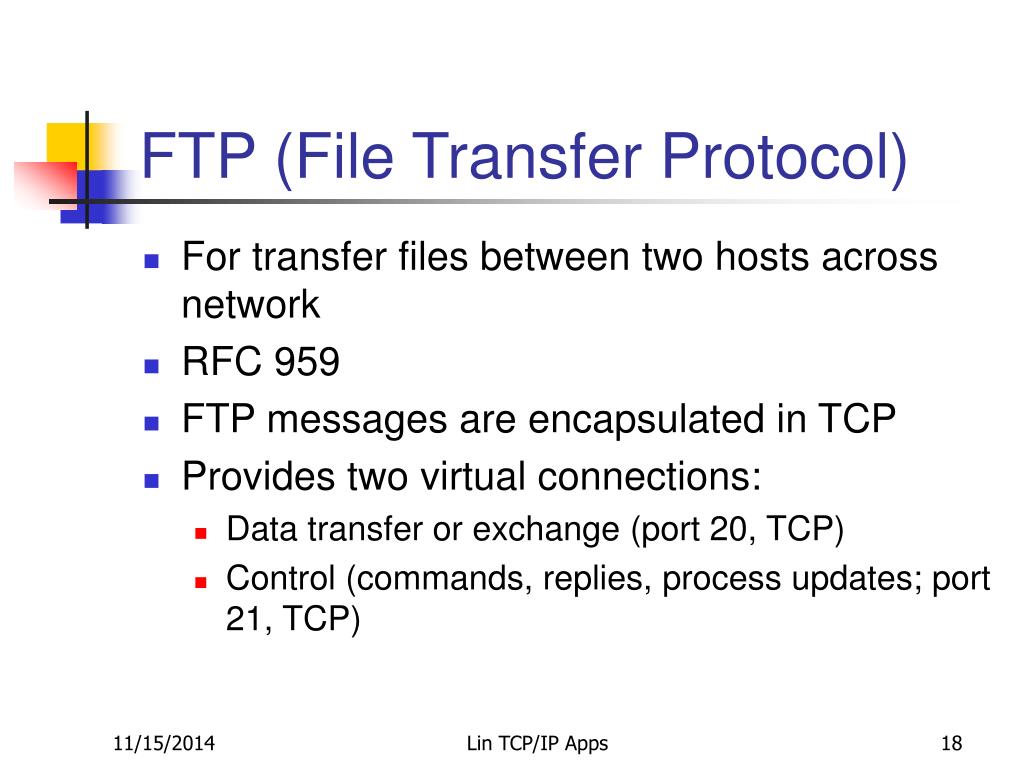 FTP (File Transfer Protocol)

- For transfer files between two hosts across network
- RFC 959
- FTP messages are encapsulated in TCP
- Provides two virtual connections:
  - Data transfer or exchange (port 20, TCP)
  - Control (commands, replies, process updates; port 21, TCP)

11/15/2014

Lin TCP/IP Apps

18